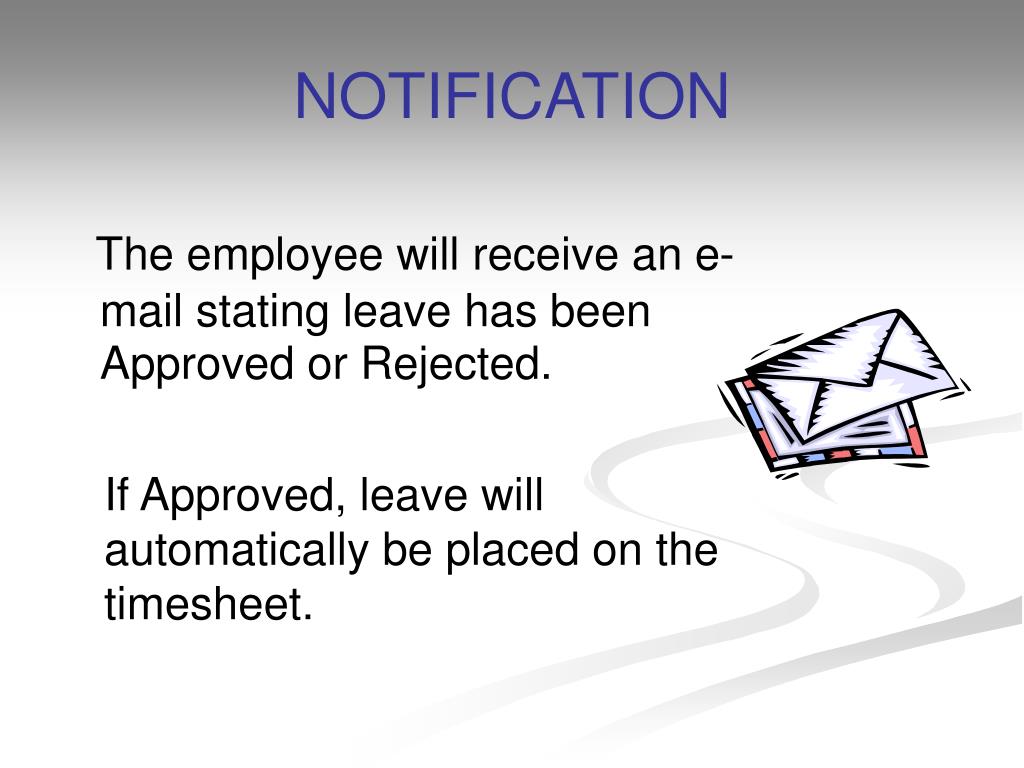 NOTIFICATION

The employee will receive an e-mail stating leave has been Approved or Rejected.

If Approved, leave will automatically be placed on the timesheet.